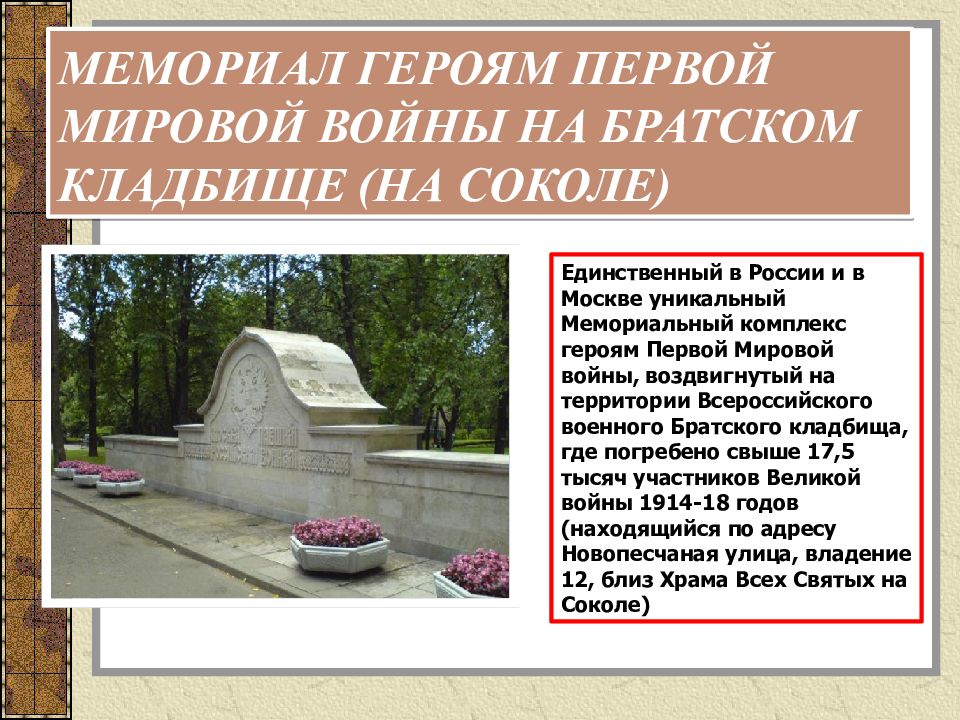 МЕМОРИАЛ ГЕРОЯМ ПЕРВОЙ МИРОВОЙ ВОЙНЫ НА БРАТСКОМ КЛАДБИЩЕ (НА СОКОЛЕ)

Единственный в России и в Москве уникальный Мемориальный комплекс героям Первой Мировой войны, воздвигнутый на территории Всероссийского военного Братского кладбища, где погребено свыше 17,5 тысяч участников Великой войны 1914-18 годов (находящийся по адресу Новопесчаная улица, владение 12, близ Храма Всех Святых на Соколе)